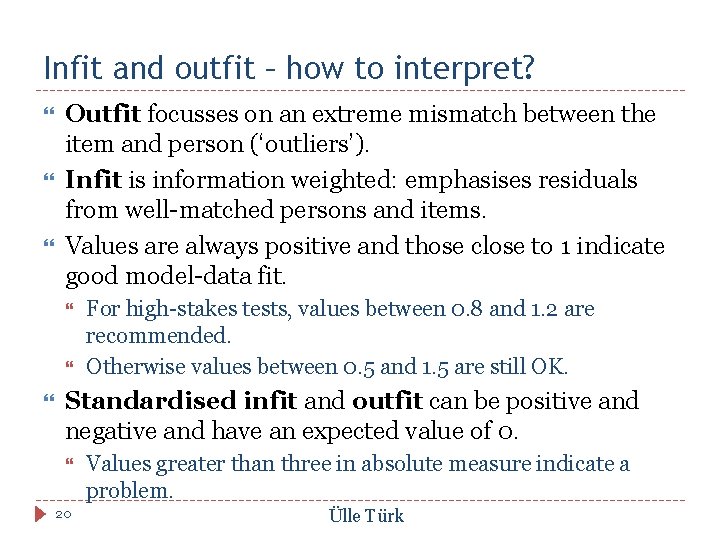 Infit and outfit – how to interpret?

Outfit focusses on an extreme mismatch between the item and person ('outliers').

Infit is information weighted: emphasises residuals from well-matched persons and items.

Values are always positive and those close to 1 indicate good model-data fit.

For high-stakes tests, values between 0.8 and 1.2 are recommended.

Otherwise values between 0.5 and 1.5 are still OK.

Standardised infit and outfit can be positive and negative and have an expected value of 0.

Values greater than three in absolute measure indicate a problem.

20

Ülle Türk